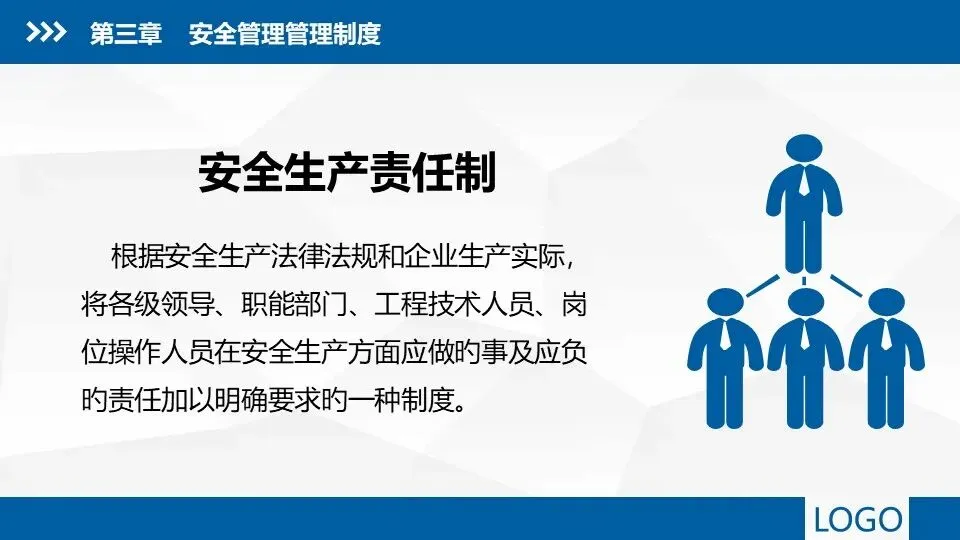 第三章　安全管理管理制度

安全生产责任制

根据安全生产法律法规和企业生产实际，将各级领导、职能部门、工程技术人员、岗位操作人员在安全生产方面应做的事及应负的责任加以明确要求的一种制度。

LOGO